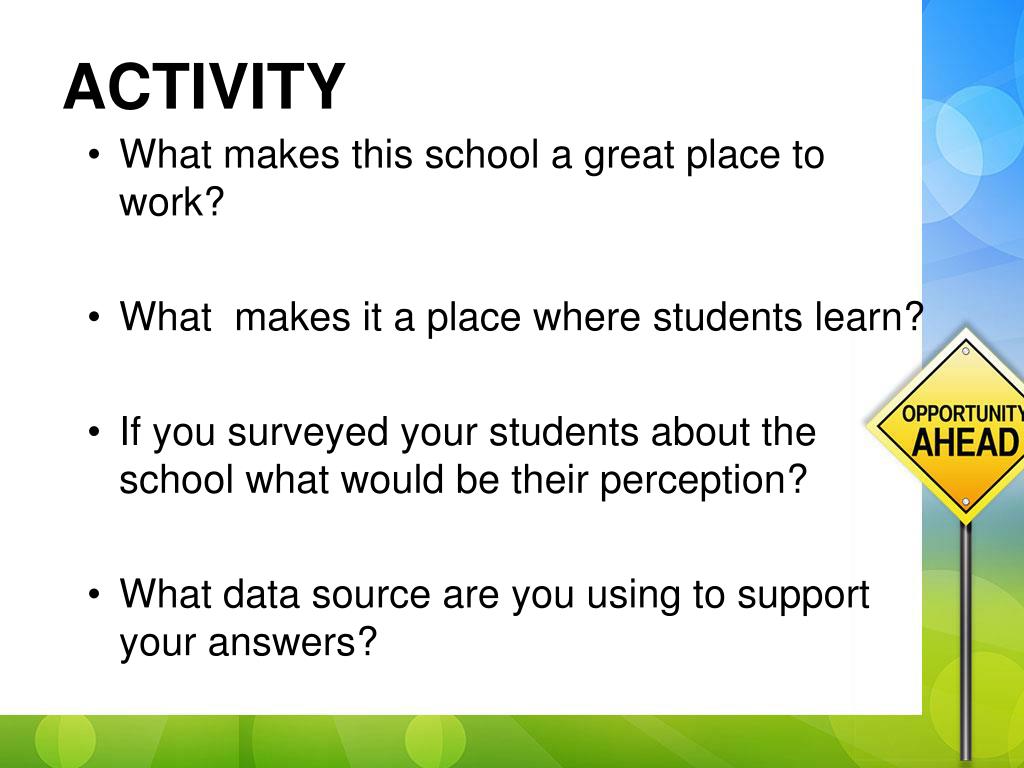 ACTIVITY

• What makes this school a great place to work?

• What makes it a place where students learn?

• If you surveyed your students about the school what would be their perception?

• What data source are you using to support your answers?

OPPORTUNITY
AHEAD